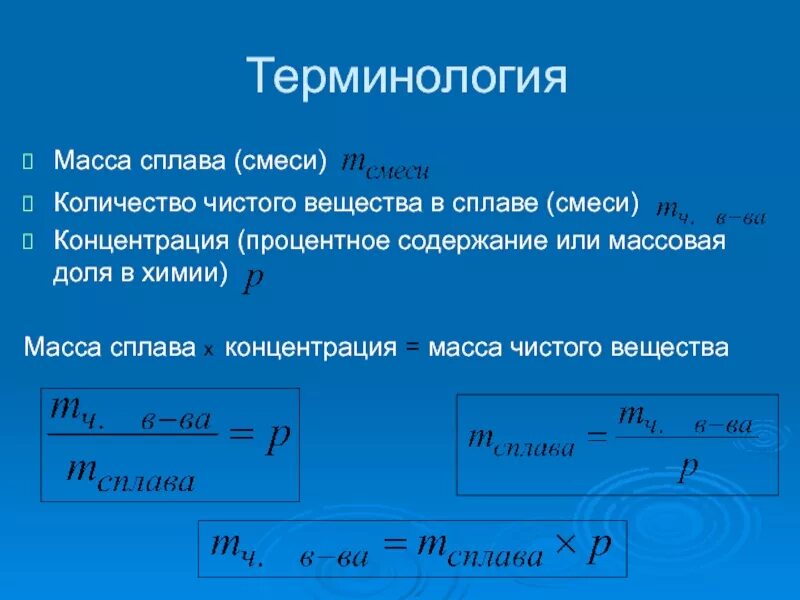 Терминология

Масса сплава (смеси) $m_{смеси}$

Количество чистого вещества в сплаве (смеси) $m_{ч.\ в-ва}$

Концентрация (процентное содержание или массовая доля в химии) $p$

Масса сплава x концентрация = масса чистого вещества

$\frac{m_{ч.\ в-ва}}{m_{сплава}} = p$

$m_{сплава} = \frac{m_{ч.\ в-ва}}{p}$

$m_{ч.\ в-ва} = m_{сплава} \times p$